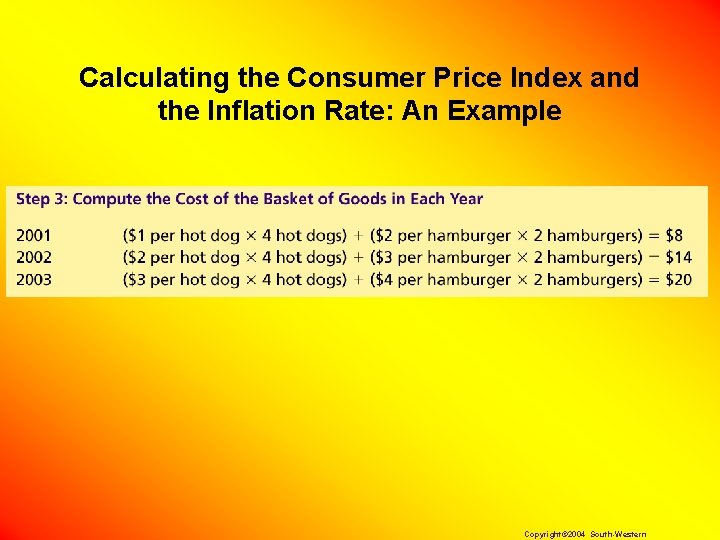 Calculating the Consumer Price Index and the Inflation Rate: An Example

Step 3: Compute the Cost of the Basket of Goods in Each Year

2001 (\$1 per hot dog $\times$ 4 hot dogs) + (\$2 per hamburger $\times$ 2 hamburgers) = \$8
2002 (\$2 per hot dog $\times$ 4 hot dogs) + (\$3 per hamburger $\times$ 2 hamburgers) = \$14
2003 (\$3 per hot dog $\times$ 4 hot dogs) + (\$4 per hamburger $\times$ 2 hamburgers) = \$20

Copyright©2004 South-Western